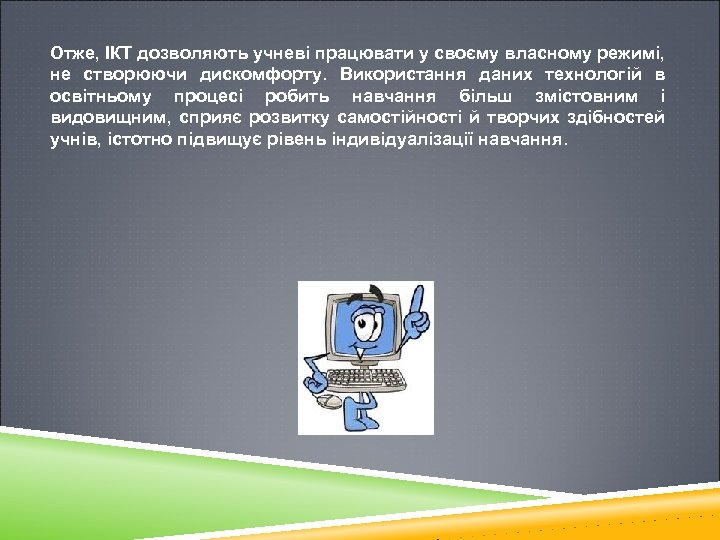 Отже, ІКТ дозволяють учневі працювати у своєму власному режимі, не створюючи дискомфорту. Використання даних технологій в освітньому процесі робить навчання більш змістовним і видовищним, сприяє розвитку самостійності й творчих здібностей учнів, істотно підвищує рівень індивідуалізації навчання.